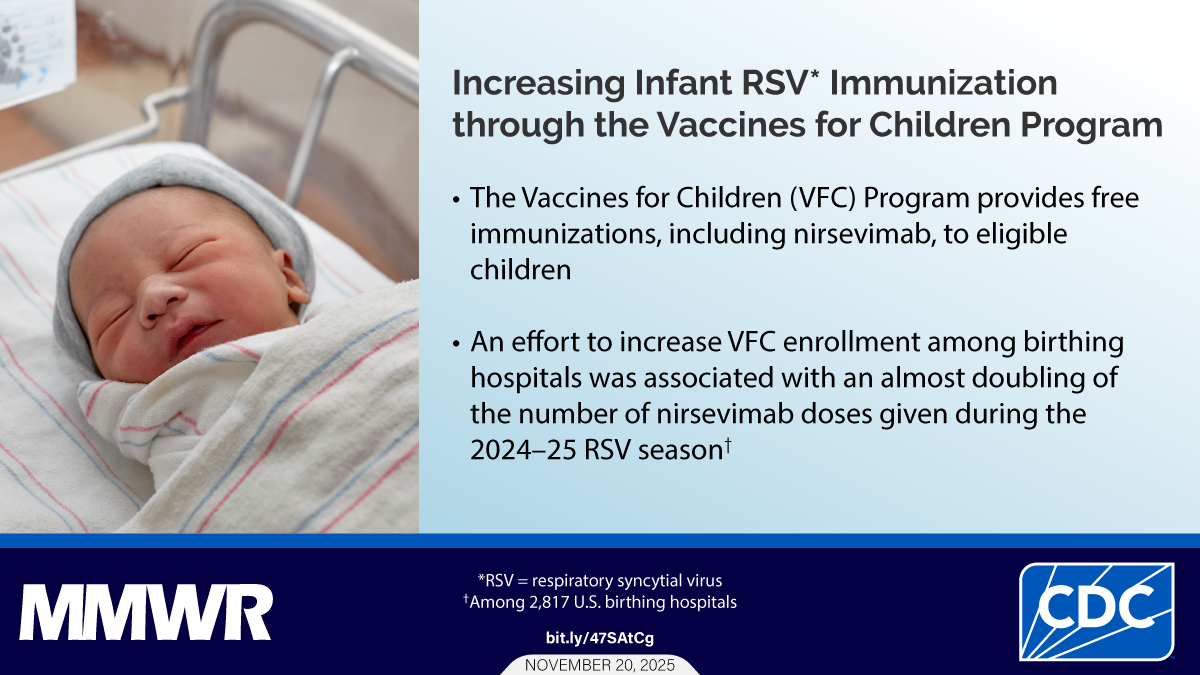 Increasing Infant RSV* Immunization through the Vaccines for Children Program

• The Vaccines for Children (VFC) Program provides free immunizations, including nirsevimab, to eligible children

• An effort to increase VFC enrollment among birthing hospitals was associated with an almost doubling of the number of nirsevimab doses given during the 2024–25 RSV season†

MMWR

*RSV = respiratory syncytial virus
†Among 2,817 U.S. birthing hospitals

bit.ly/47SAtCg

NOVEMBER 20, 2025

CDC